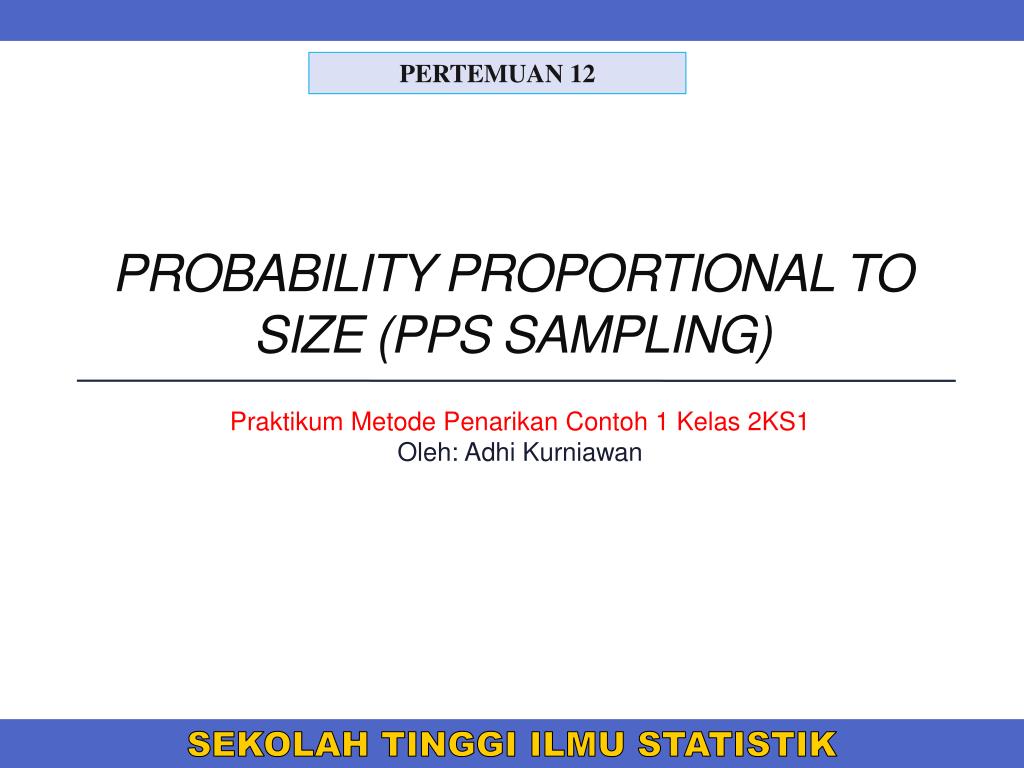 PERTEMUAN 12

PROBABILITY PROPORTIONAL TO SIZE (PPS SAMPLING)

Praktikum Metode Penarikan Contoh 1 Kelas 2KS1
Oleh: Adhi Kurniawan

SEKOLAH TINGGI ILMU STATISTIK